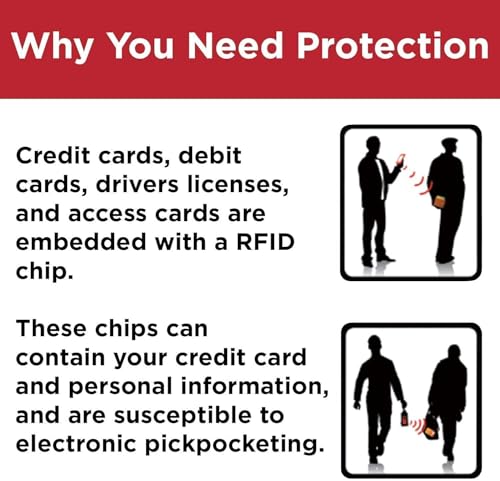 Why You Need Protection

Credit cards, debit cards, drivers licenses, and access cards are embedded with a RFID chip.

These chips can contain your credit card and personal information, and are susceptible to electronic pickpocketing.